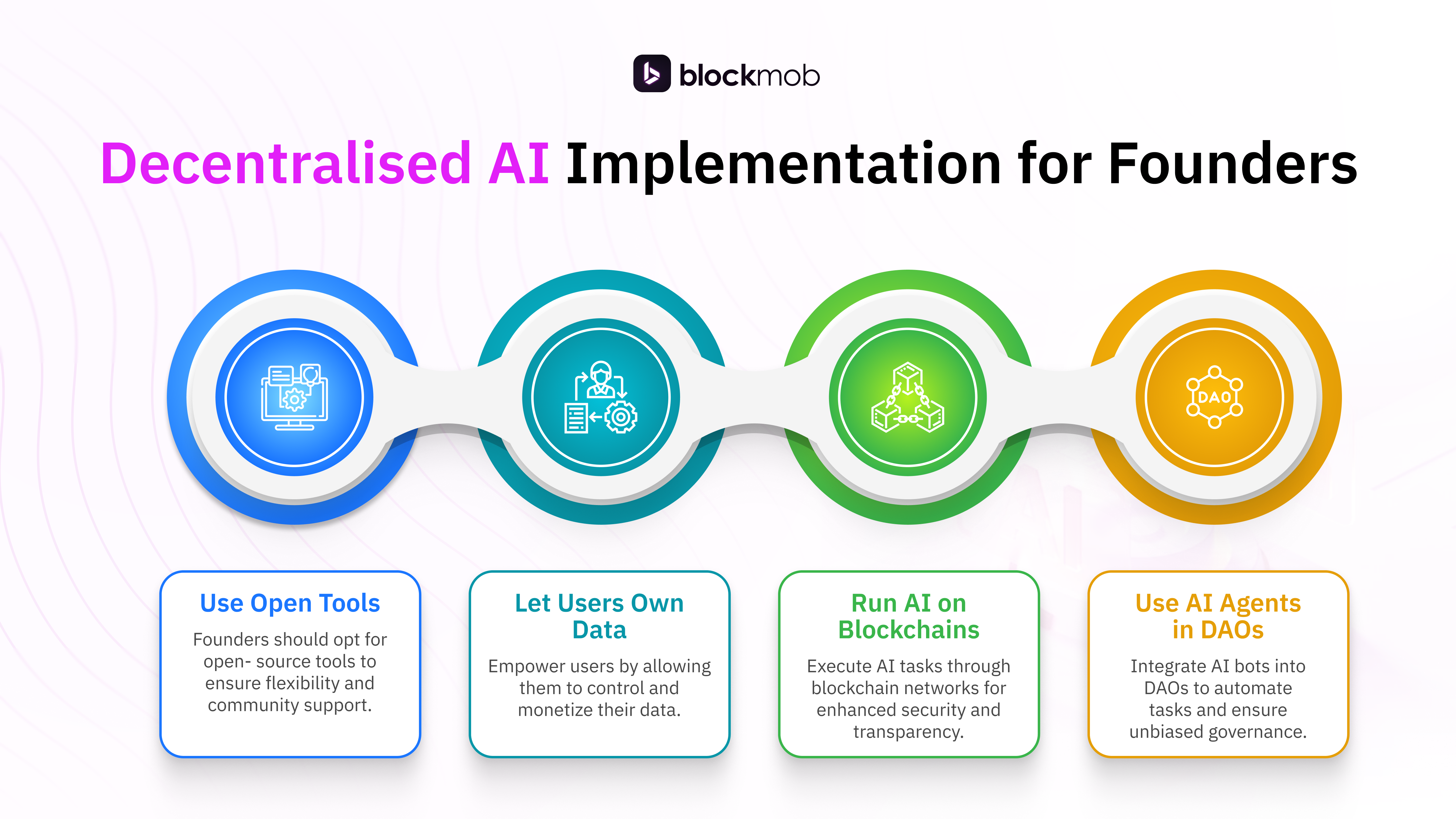 blockmob

Decentralised AI Implementation for Founders

DAO

Use Open Tools
Founders should opt for open- source tools to ensure flexibility and community support.

Let Users Own Data
Empower users by allowing them to control and monetize their data.

Run AI on Blockchains
Execute AI tasks through blockchain networks for enhanced security and transparency.

Use AI Agents in DAOs
Integrate AI bots into DAOs to automate tasks and ensure unbiased governance.